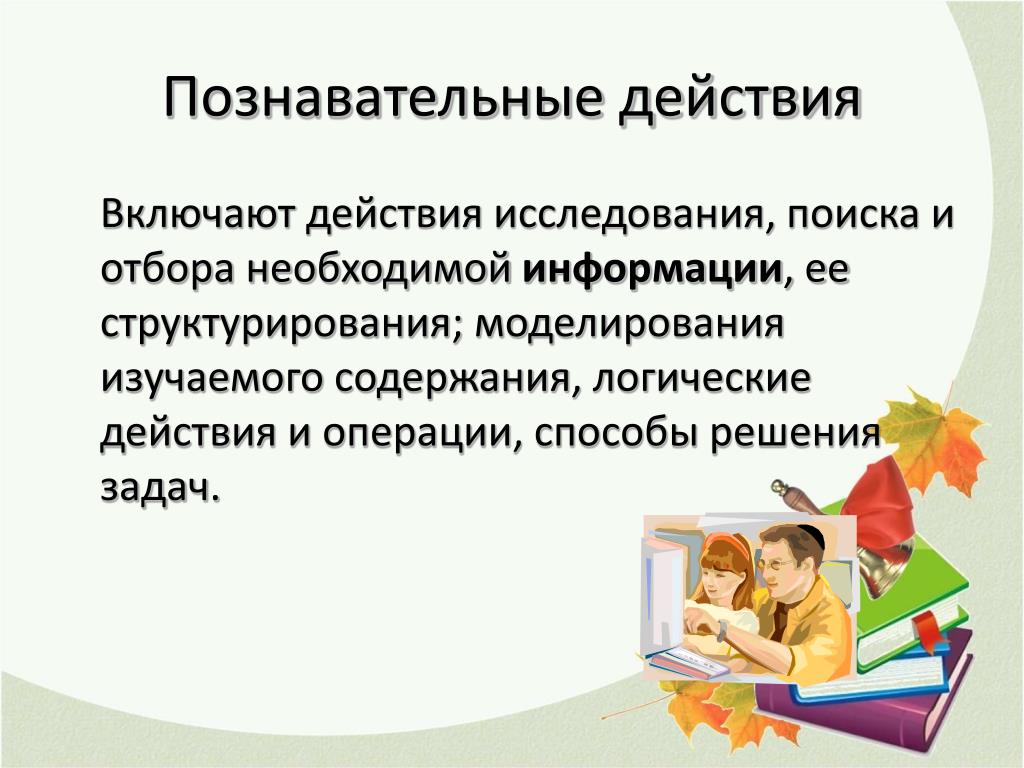 Познавательные действия

Включают действия исследования, поиска и отбора необходимой информации, ее структурирования; моделирования изучаемого содержания, логические действия и операции, способы решения задач.